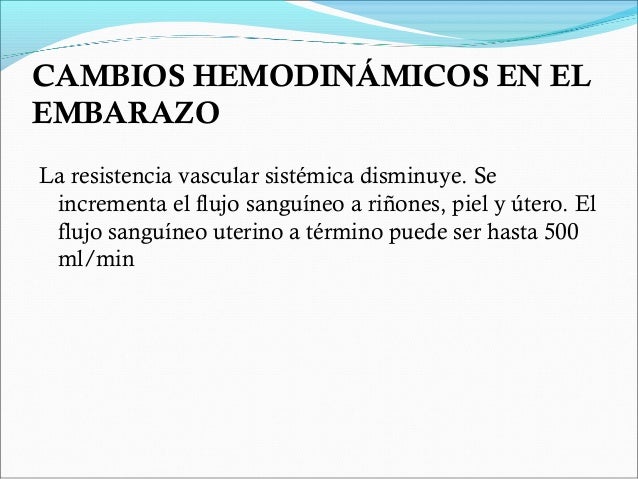 CAMBIOS HEMODINÁMICOS EN EL EMBARAZO

La resistencia vascular sistémica disminuye. Se incrementa el flujo sanguíneo a riñones, piel y útero. El flujo sanguíneo uterino a término puede ser hasta 500 ml/min